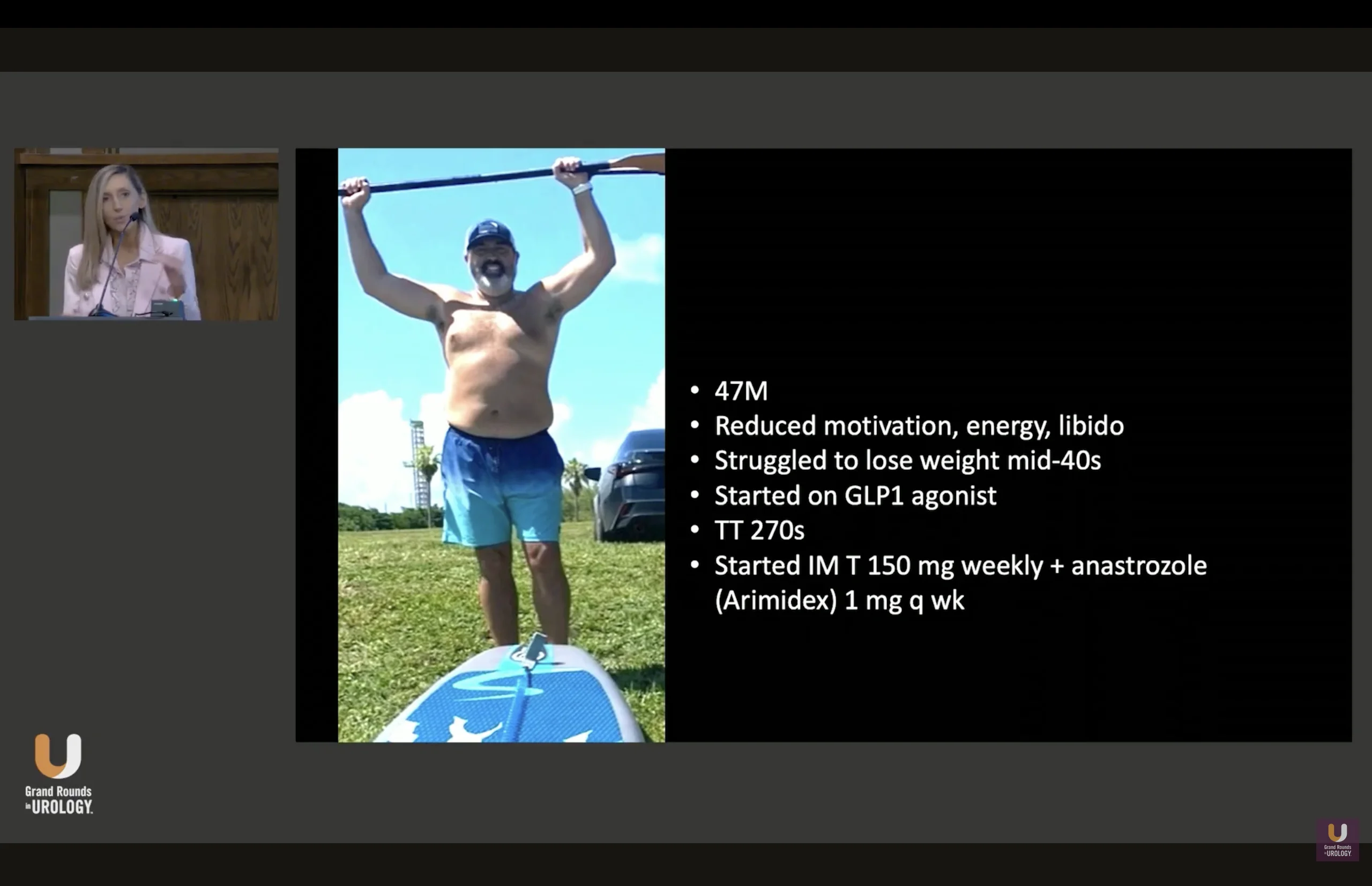 • 47M
• Reduced motivation, energy, libido
• Struggled to lose weight mid-40s
• Started on GLP1 agonist
• TT 270s
• Started IM T 150 mg weekly + anastrozole (Arimidex) 1 mg q wk

Grand Rounds in UROLOGY

Grand Rounds in UROLOGY